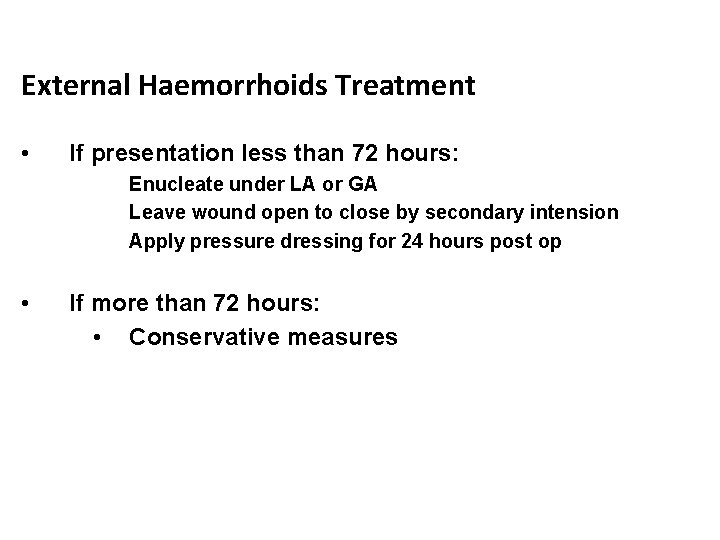 External Haemorrhoids Treatment

• If presentation less than 72 hours:

Enucleate under LA or GA

Leave wound open to close by secondary intension

Apply pressure dressing for 24 hours post op

• If more than 72 hours:

• Conservative measures